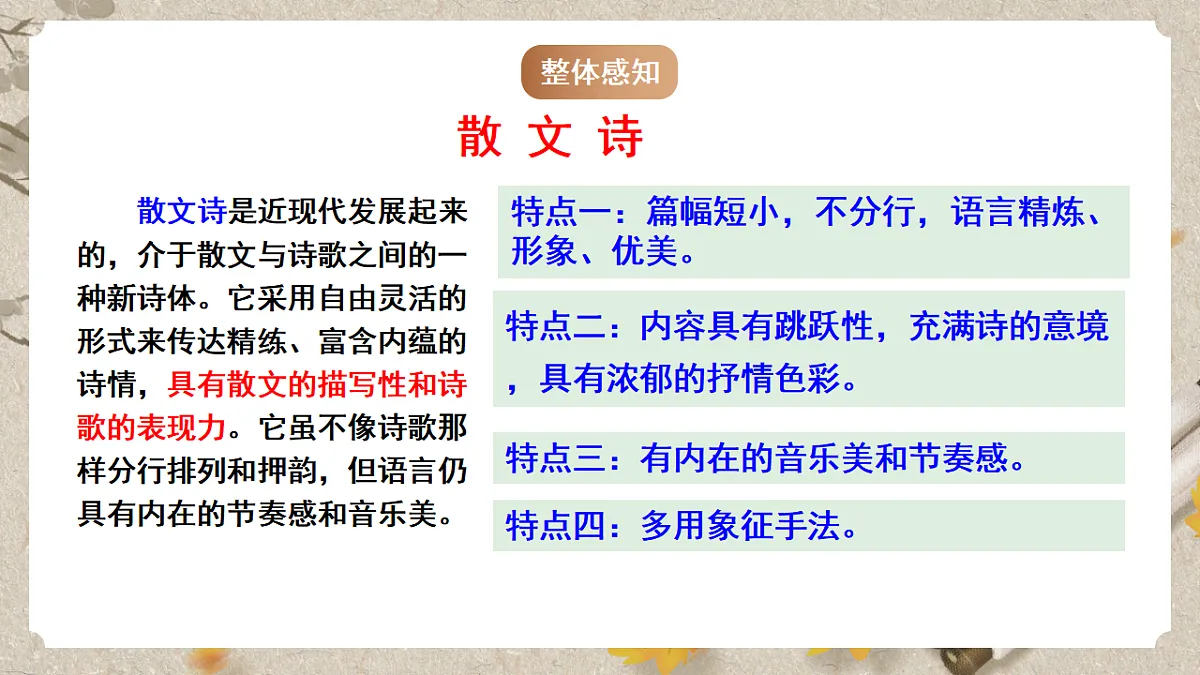 整体感知

散 文 诗

散文诗是近现代发展起来的，介于散文与诗歌之间的一种新诗体。它采用自由灵活的形式来传达精练、富含内蕴的诗情，具有散文的描写性和诗歌的表现力。它虽不像诗歌那样分行排列和押韵，但语言仍具有内在的节奏感和音乐美。

特点一：篇幅短小，不分行，语言精炼、形象、优美。

特点二：内容具有跳跃性，充满诗的意境，具有浓郁的抒情色彩。

特点三：有内在的音乐美和节奏感。

特点四：多用象征手法。